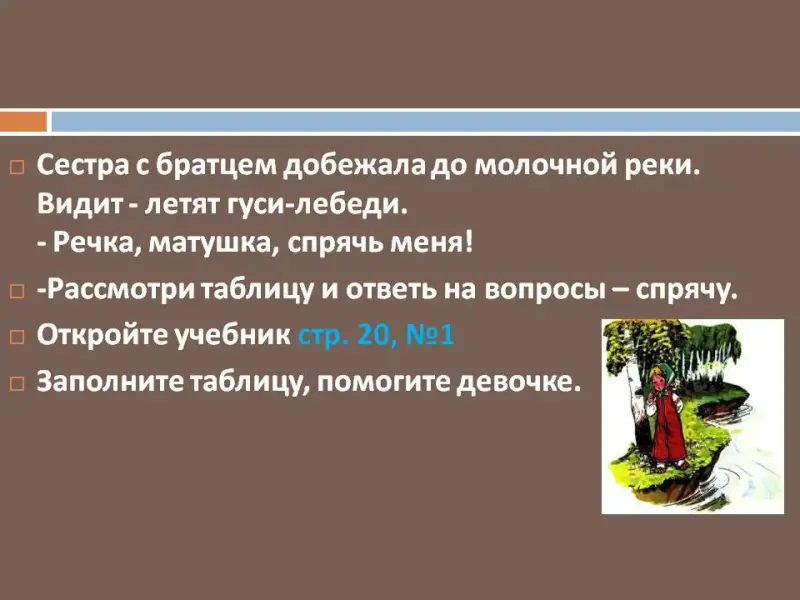 Сестра с братцем добежала до молочной реки. Видит - летят гуси-лебеди.
- Речка, матушка, спрячь меня!

-Рассмотри таблицу и ответь на вопросы – спрячу.

Откройте учебник стр. 20, №1

Заполните таблицу, помогите девочке.